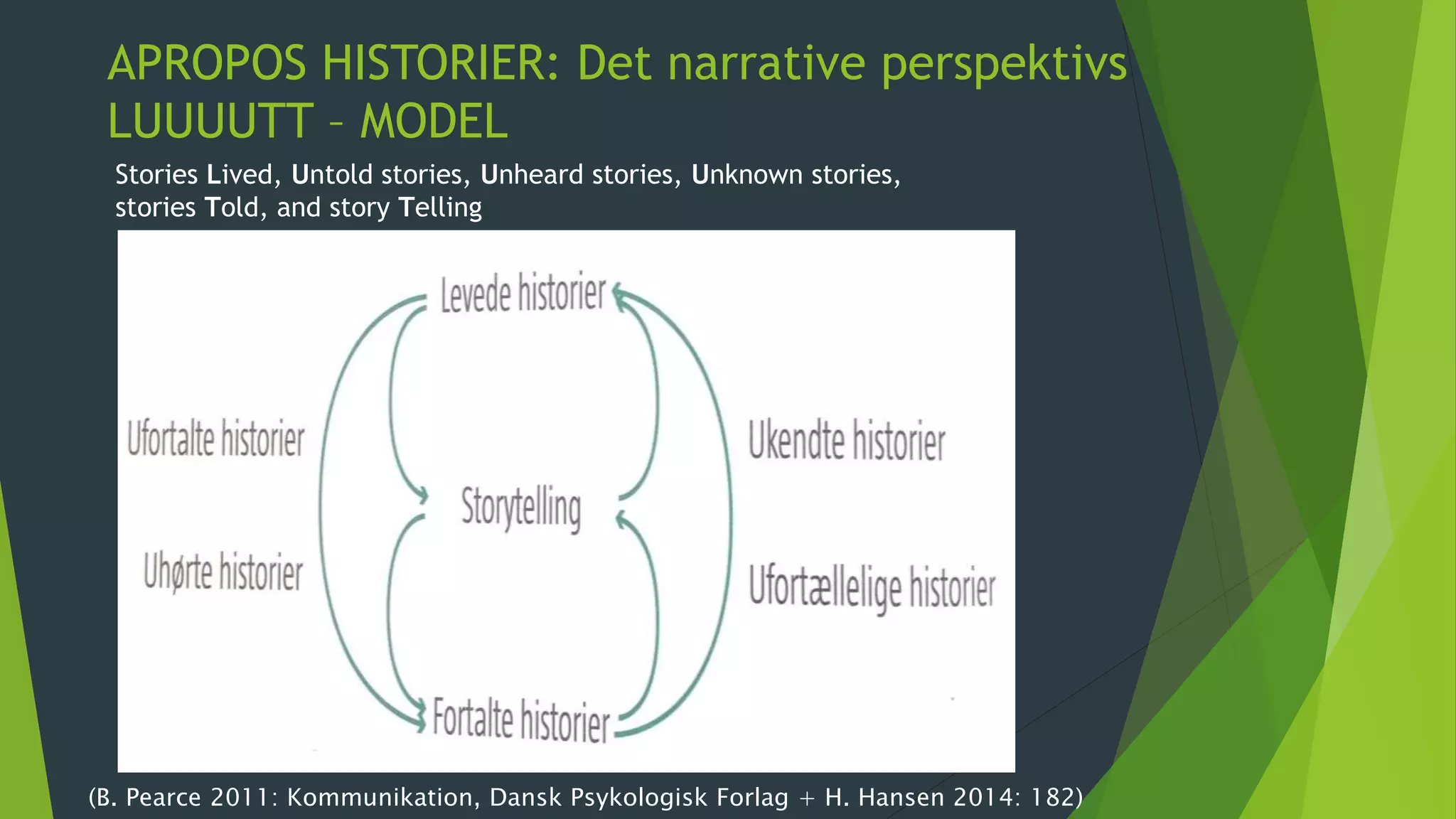 APROPOS HISTORIER: Det narrative perspektivs LUUUUTT – MODEL

Stories Lived, Untold stories, Unheard stories, Unknown stories, stories Told, and story Telling

Levede historier

Ufortalte historier

Uhørte historier

Storytelling

Ukendte historier

Ufortællelige historier

Fortalte historier

(B. Pearce 2011: Kommunikation, Dansk Psykologisk Forlag + H. Hansen 2014: 182)